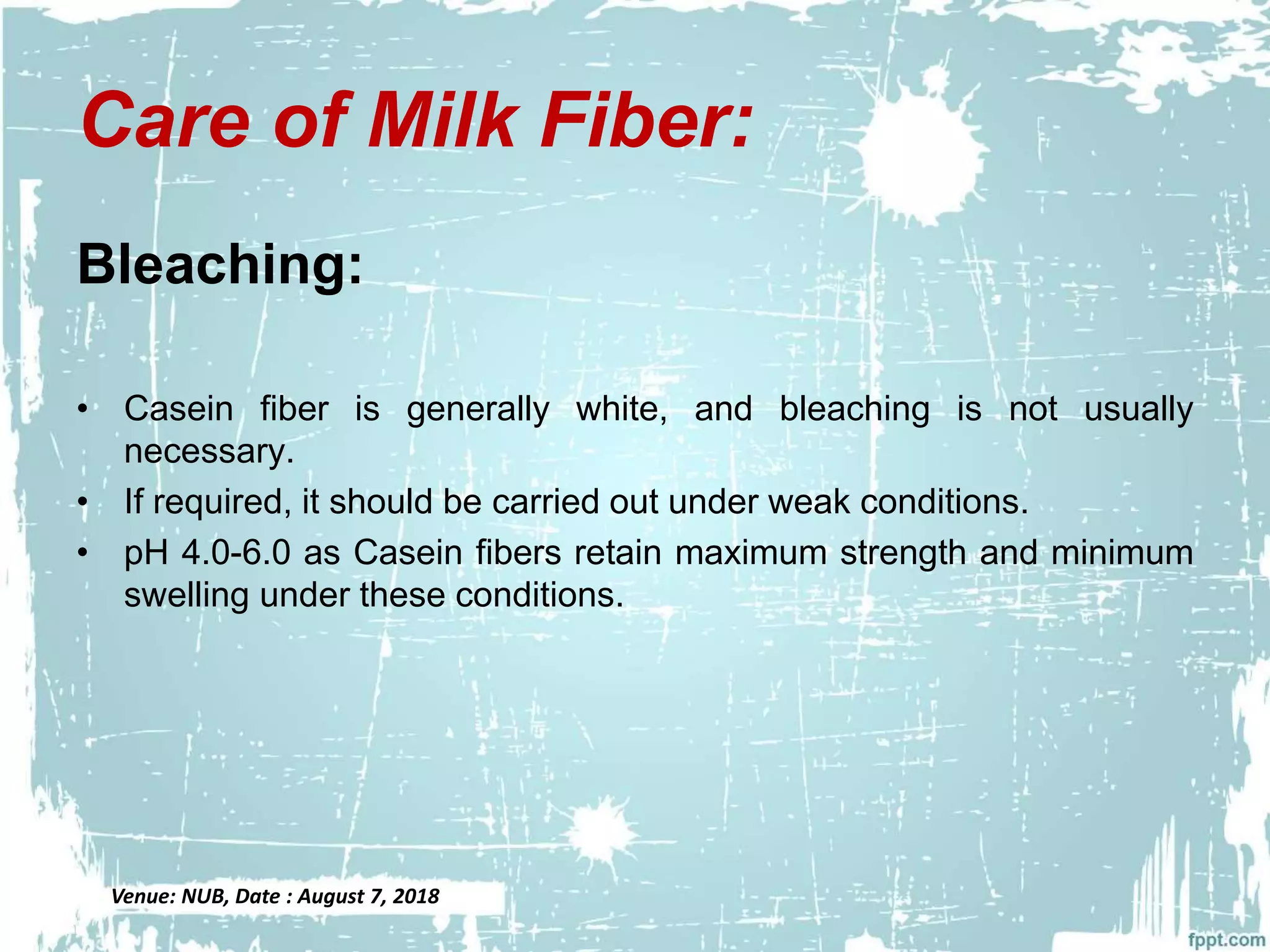 Care of Milk Fiber:

Bleaching:

• Casein fiber is generally white, and bleaching is not usually necessary.
• If required, it should be carried out under weak conditions.
• pH 4.0-6.0 as Casein fibers retain maximum strength and minimum swelling under these conditions.

Venue: NUB, Date : August 7, 2018

fppt.com